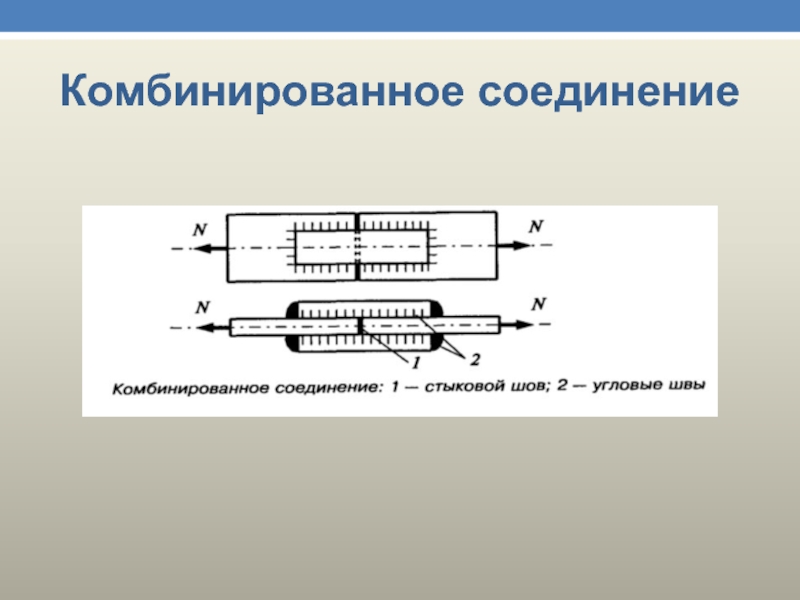 Комбинированное соединение

N

N

N

N

1

2

Комбинированное соединение: 1 — стыковой шов; 2 — угловые швы